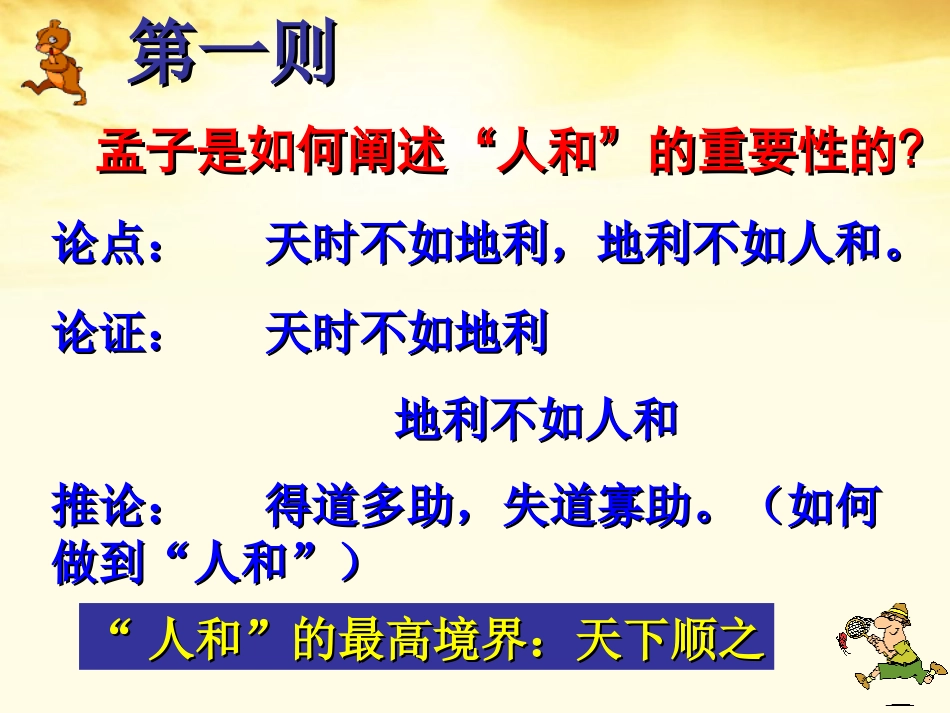 第一则

孟子是如何阐述“人和”的重要性的?

论点： 天时不如地利，地利不如人和。

论证： 天时不如地利

地利不如人和

推论： 得道多助，失道寡助。（如何做到“人和”）

“人和”的最高境界：天下顺之